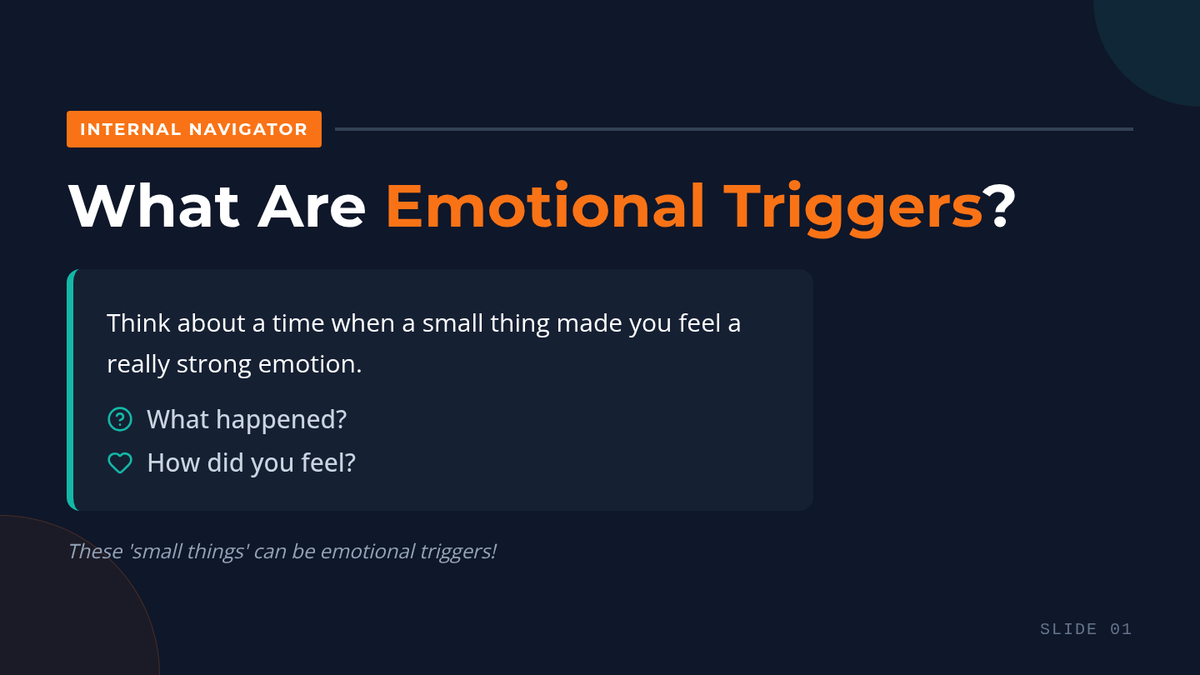 INTERNAL NAVIGATOR

What Are Emotional Triggers?

Think about a time when a small thing made you feel a really strong emotion.

What happened?

How did you feel?

These 'small things' can be emotional triggers!

SLIDE 01